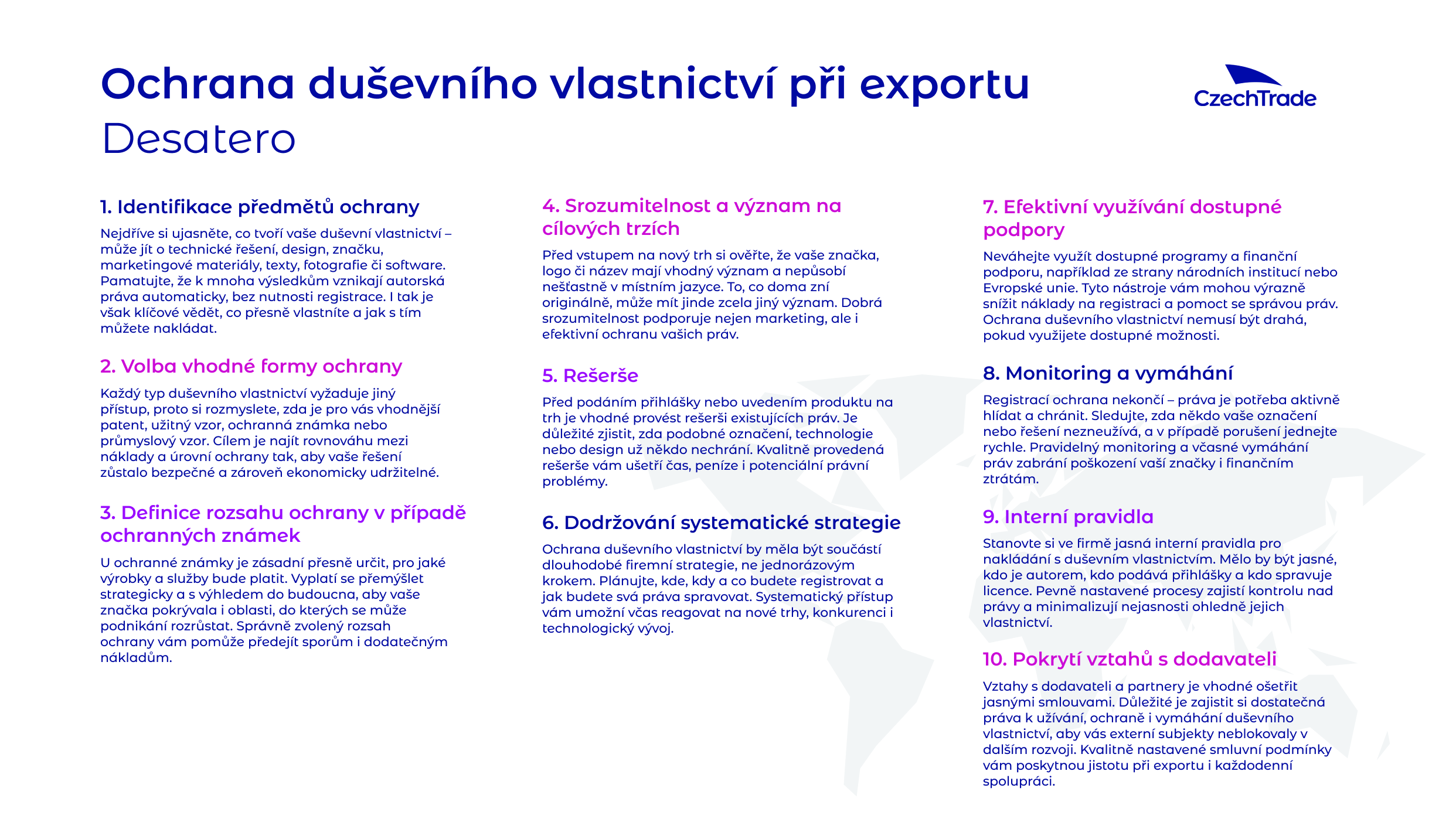 Ochrana duševního vlastnictví při exportu
Desatero

CzechTrade

1. Identifikace předmětů ochrany

Nejdříve si ujasněte, co tvoří vaše duševní vlastnictví – může jít o technické řešení, design, značku, marketingové materiály, texty, fotografie či software. Pamatujte, že k mnoha výsledkům vznikají autorská práva automaticky, bez nutnosti registrace. I tak je však klíčové vědět, co přesně vlastníte a jak s tím můžete nakládat.

2. Volba vhodné formy ochrany

Každý typ duševního vlastnictví vyžaduje jiný přístup, proto si rozmyslete, zda je pro vás vhodnější patent, užitný vzor, ochranná známka nebo průmyslový vzor. Cílem je najít rovnováhu mezi náklady a úrovní ochrany tak, aby vaše řešení zůstalo bezpečné a zároveň ekonomicky udržitelné.

3. Definice rozsahu ochrany v případě ochranných známek

U ochranné známky je zásadní přesně určit, pro jaké výrobky a služby bude platit. Vyplatí se přemýšlet strategicky a s výhledem do budoucna, aby vaše značka pokrývala i oblasti, do kterých se může podnikání rozrůstat. Správně zvolený rozsah ochrany vám pomůže předejít sporům i dodatečným nákladům.

4. Srozumitelnost a význam na cílových trzích

Před vstupem na nový trh si ověřte, že vaše značka, logo či název mají vhodný význam a nepůsobí nešťastně v místním jazyce. To, co doma zní originálně, může mít jinde zcela jiný význam. Dobrá srozumitelnost podporuje nejen marketing, ale i efektivní ochranu vašich práv.

5. Rešerše

Před podáním přihlášky nebo uvedením produktu na trh je vhodné provést rešerši existujících práv. Je důležité zjistit, zda podobné označení, technologie nebo design už někdo nechrání. Kvalitně provedená rešerše vám ušetří čas, peníze i potenciální právní problémy.

6. Dodržování systematické strategie

Ochrana duševního vlastnictví by měla být součástí dlouhodobé firemní strategie, ne jednorázovým krokem. Plánujte, kde, kdy a co budete registrovat a jak budete svá práva spravovat. Systematický přístup vám umožní včas reagovat na nové trhy, konkurenci i technologický vývoj.

7. Efektivní využívání dostupné podpory

Neváhejte využít dostupné programy a finanční podporu, například ze strany národních institucí nebo Evropské unie. Tyto nástroje vám mohou výrazně snížit náklady na registraci a pomoct se správou práv. Ochrana duševního vlastnictví nemusí být drahá, pokud využijete dostupné možnosti.

8. Monitoring a vymáhání

Registrací ochrana nekončí – práva je potřeba aktivně hlídat a chránit. Sledujte, zda někdo vaše označení nebo řešení nezneužívá, a v případě porušení jednejte rychle. Pravidelný monitoring a včasné vymáhání práv zabrání poškození vaší značky i finančním ztrátám.

9. Interní pravidla

Stanovte si ve firmě jasná interní pravidla pro nakládání s duševním vlastnictvím. Mělo by být jasné, kdo je autorem, kdo podává přihlášky a kdo spravuje licence. Pevně nastavené procesy zajistí kontrolu nad právy a minimalizují nejasnosti ohledně jejich vlastnictví.

10. Pokrytí vztahů s dodavateli

Vztahy s dodavateli a partnery je vhodné ošetřit jasnými smlouvami. Důležité je zajistit si dostatečná práva k užívání, ochraně i vymáhání duševního vlastnictví, aby vás externí subjekty neblokovaly v dalším rozvoji. Kvalitně nastavené smluvní podmínky vám poskytnou jistotu při exportu i každodenní spolupráci.